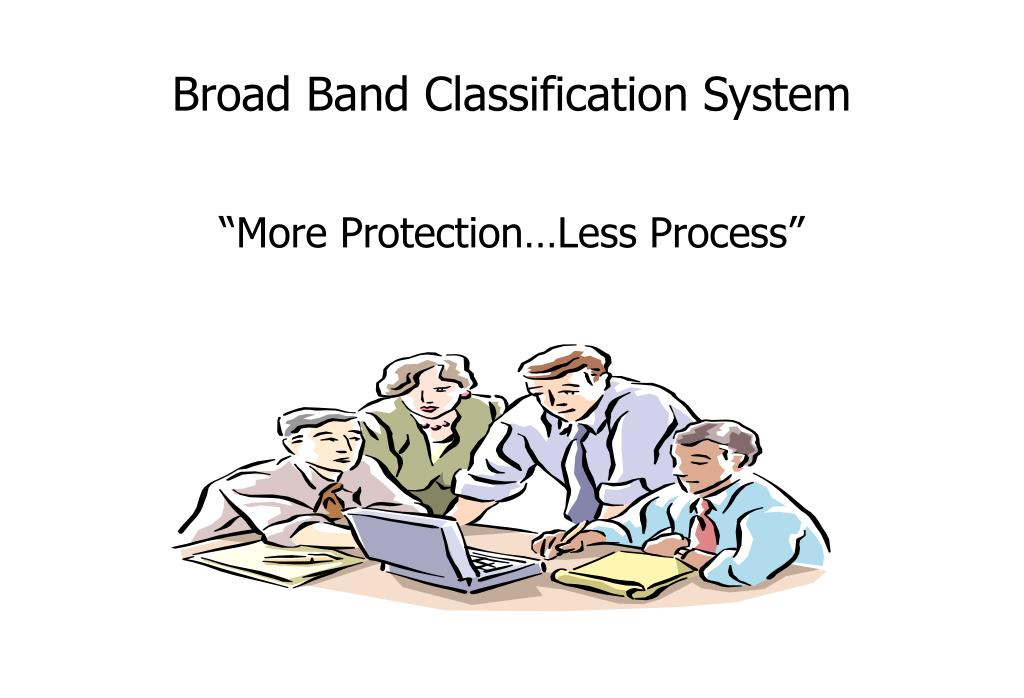 Broad Band Classification System

“More Protection…Less Process”